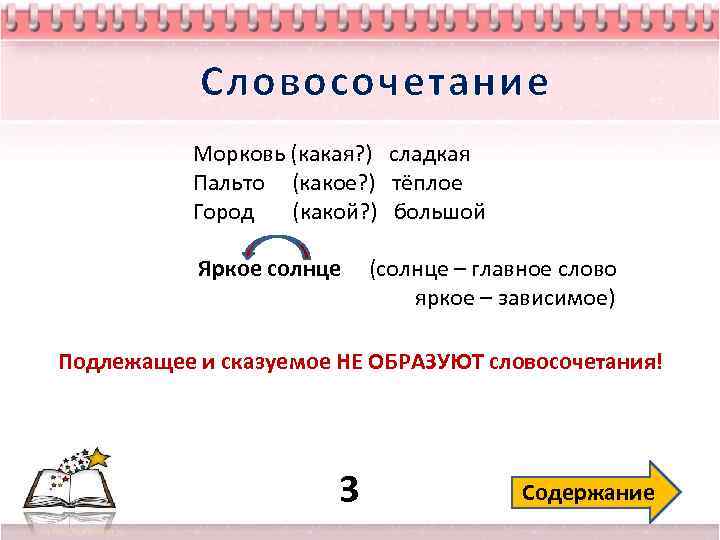 Словосочетание

Морковь (какая?) сладкая
Пальто (какое?) тёплое
Город (какой?) большой

Яркое солнце (солнце – главное слово яркое – зависимое)

Подлежащее и сказуемое НЕ ОБРАЗУЮТ словосочетания!

3

Содержание